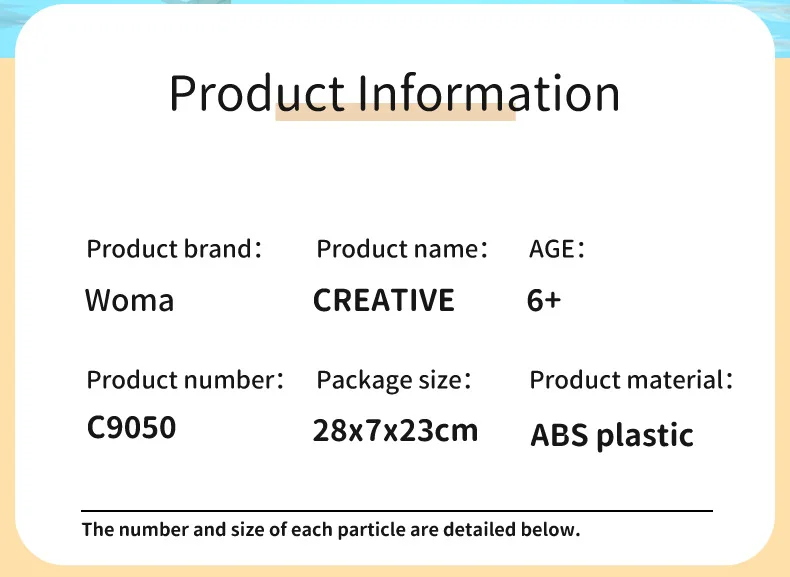 Product Information

Product brand:
Woma

Product name:
CREATIVE

AGE:
6+

Product number:
C9050

Package size:
28x7x23cm

Product material:
ABS plastic

The number and size of each particle are detailed below.